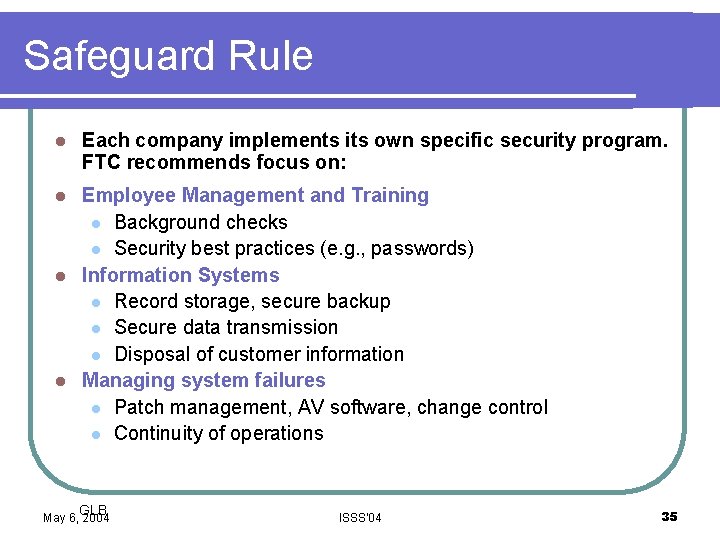 Safeguard Rule

- Each company implements its own specific security program. FTC recommends focus on:
- Employee Management and Training
  - Background checks
  - Security best practices (e.g., passwords)
- Information Systems
  - Record storage, secure backup
  - Secure data transmission
  - Disposal of customer information
- Managing system failures
  - Patch management, AV software, change control
  - Continuity of operations

GLB
May 6, 2004

ISSS'04

35